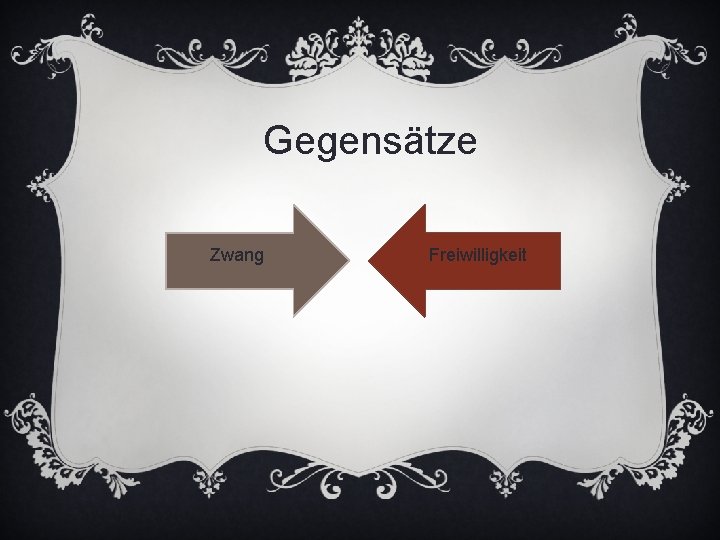 Gegensätze

Zwang

Freiwilligkeit